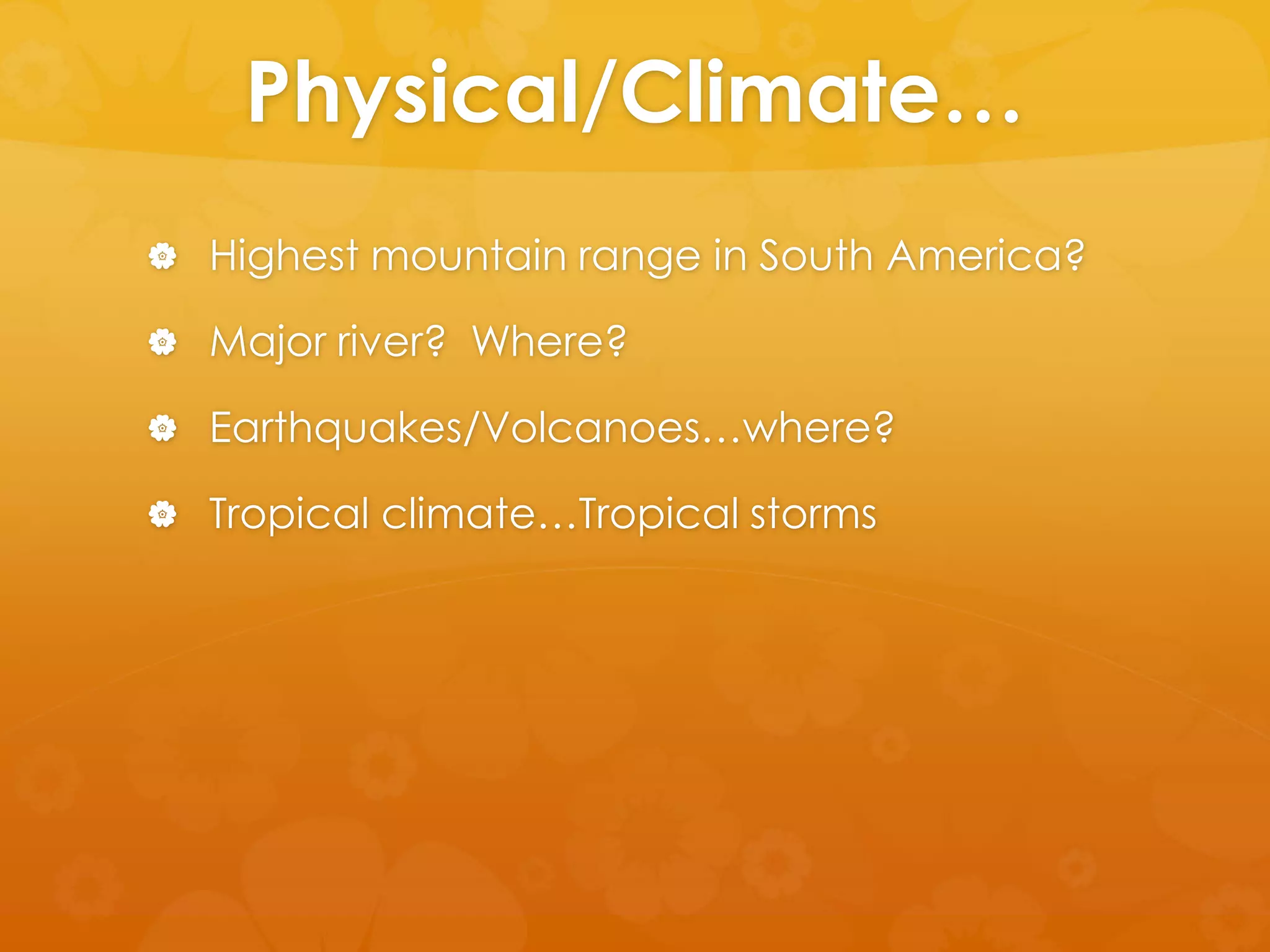 Physical/Climate…

Highest mountain range in South America?

Major river?  Where?

Earthquakes/Volcanoes…where?

Tropical climate…Tropical storms